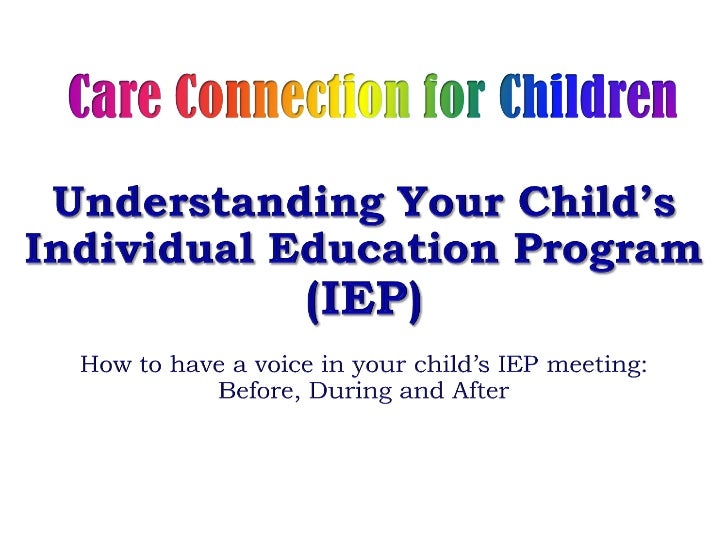 Care Connection for Children

Understanding Your Child's Individual Education Program (IEP)

How to have a voice in your child's IEP meeting: Before, During and After